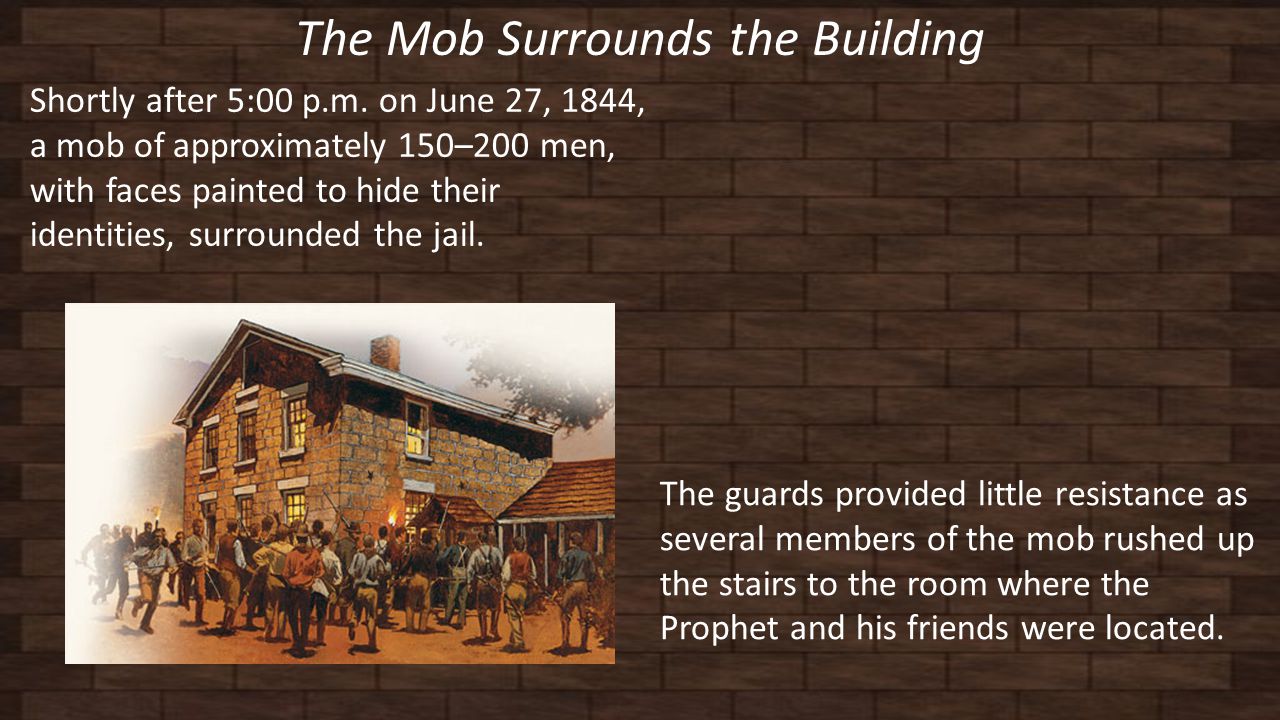 The Mob Surrounds the Building

Shortly after 5:00 p.m. on June 27, 1844, a mob of approximately 150–200 men, with faces painted to hide their identities, surrounded the jail.

The guards provided little resistance as several members of the mob rushed up the stairs to the room where the Prophet and his friends were located.